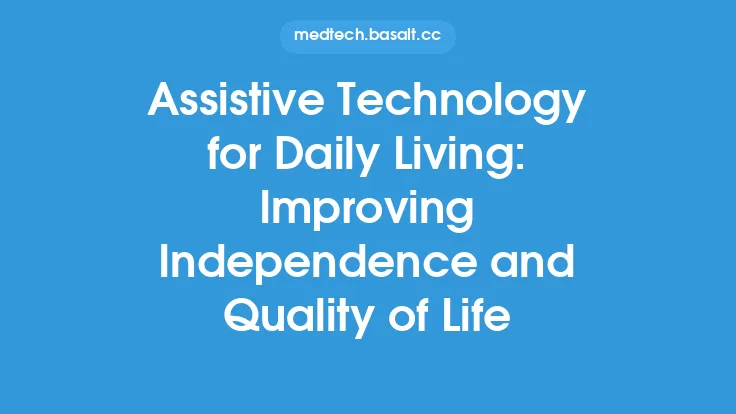 medtech.basalt.cc

Assistive Technology for Daily Living: Improving Independence and Quality of Life